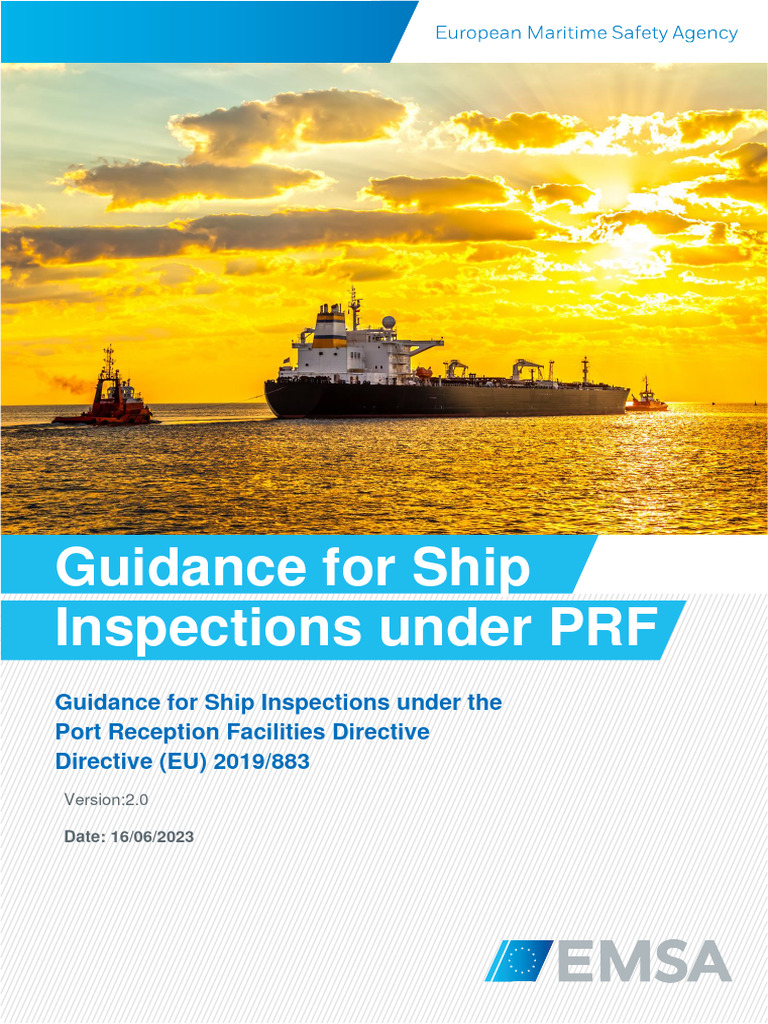 European Maritime Safety Agency

Guidance for Ship Inspections under PRF

Guidance for Ship Inspections under the Port Reception Facilities Directive
Directive (EU) 2019/883

Version:2.0

Date: 16/06/2023

EMSA